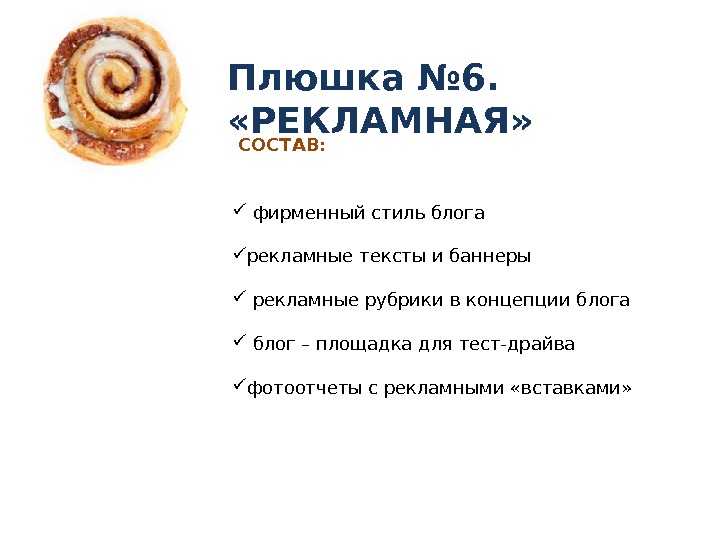 Плюшка №6.
«РЕКЛАМНАЯ»

СОСТАВ:

✓ фирменный стиль блога

✓рекламные тексты и баннеры

✓ рекламные рубрики в концепции блога

✓ блог – площадка для тест-драйва

✓фотоотчеты с рекламными «вставками»